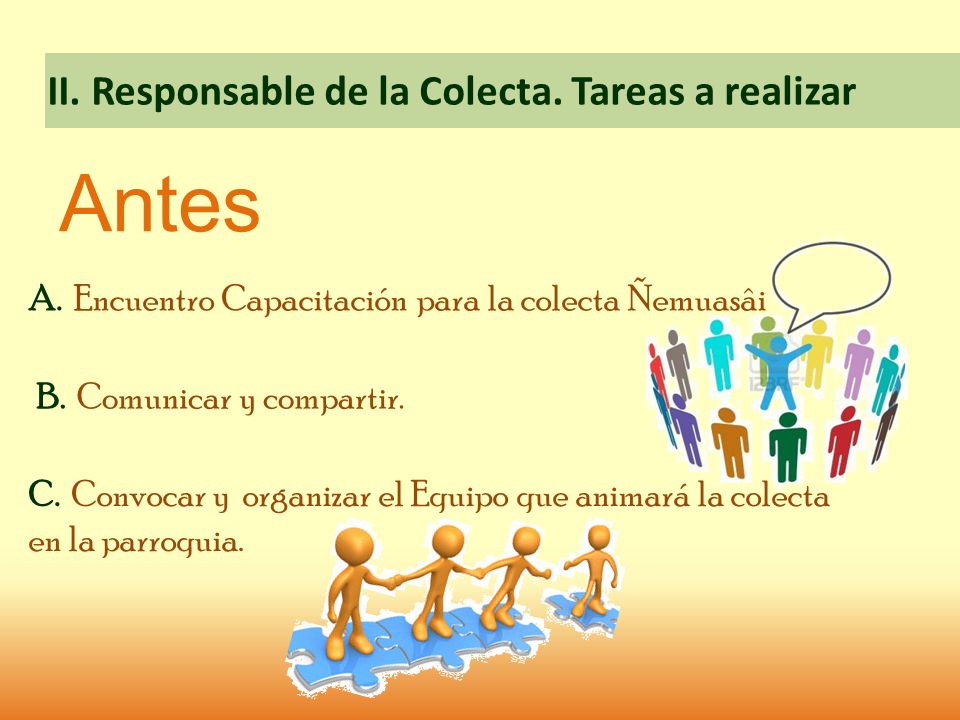 II. Responsable de la Colecta. Tareas a realizar

Antes

A. Encuentro Capacitación para la colecta Ñemuasâi

B. Comunicar y compartir.

C. Convocar y organizar el Equipo que animará la colecta en la parroquia.